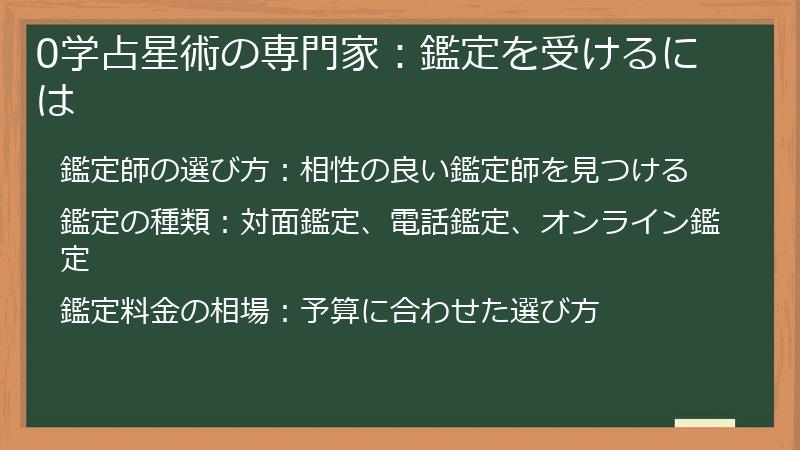 0学占星術の専門家：鑑定を受けるには

鑑定師の選び方：相性の良い鑑定師を見つける

鑑定の種類：対面鑑定、電話鑑定、オンライン鑑定

鑑定料金の相場：予算に合わせた選び方